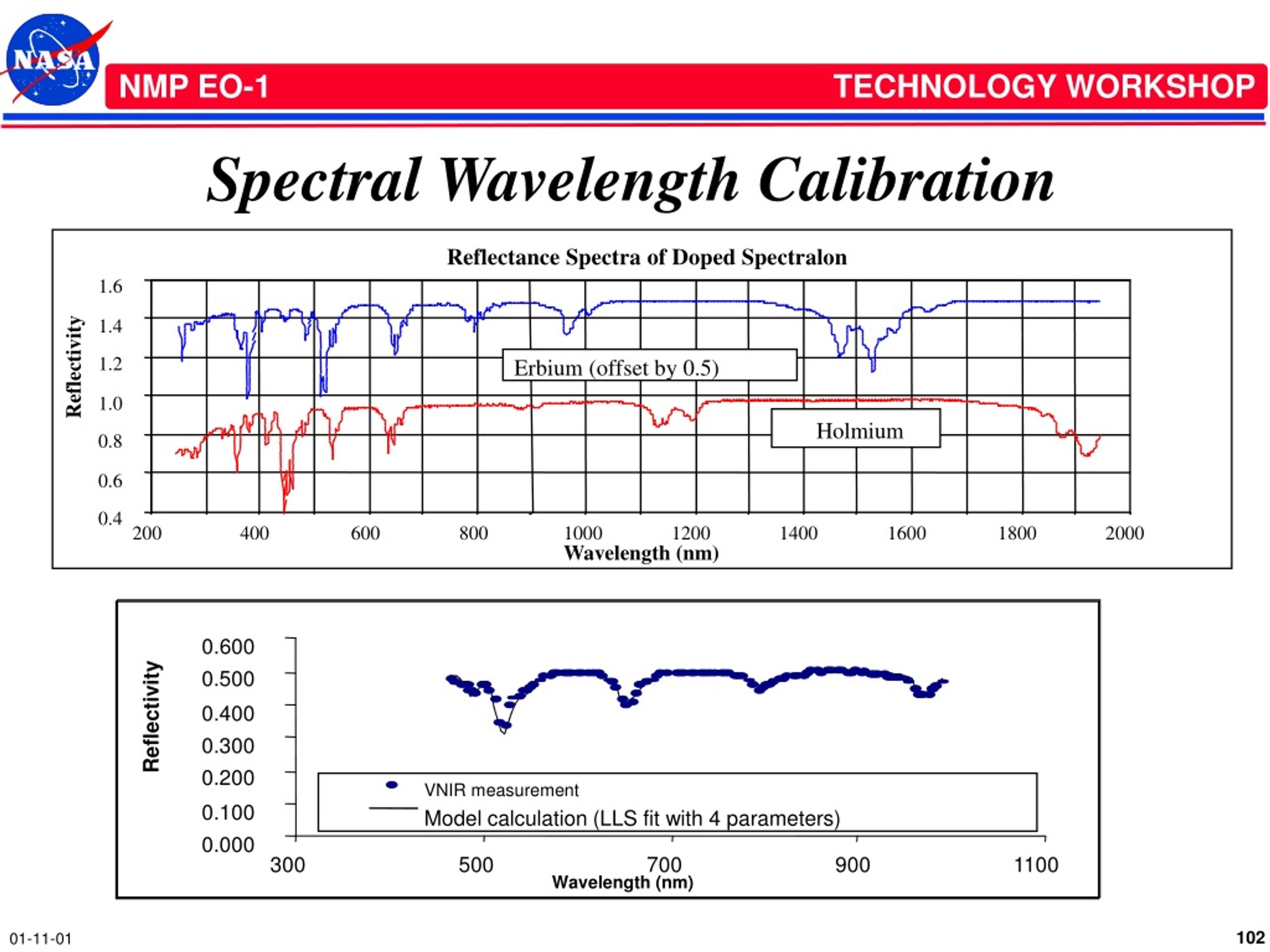 NASA

NMP EO-1

TECHNOLOGY WORKSHOP

Spectral Wavelength Calibration

Reflectance Spectra of Doped Spectralon

Reflectivity

1.6
1.4
1.2
1.0
0.8
0.6
0.4

Erbium (offset by 0.5)

Holmium

200 400 600 800 1000 1200 1400 1600 1800 2000

Wavelength (nm)

Reflectivity

0.600
0.500
0.400
0.300
0.200
0.100
0.000

VNIR measurement

Model calculation (LLS fit with 4 parameters)

300 500 700 900 1100

Wavelength (nm)

01-11-01

102